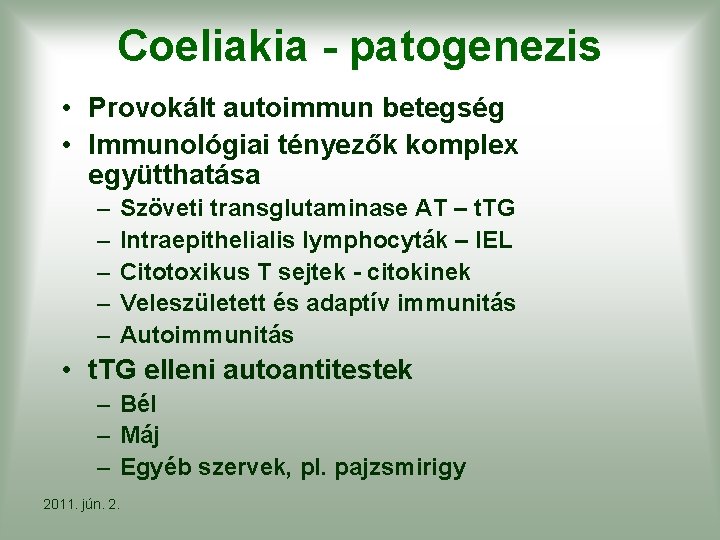 Coeliakia - patogenezis

• Provokált autoimmun betegség
• Immunológiai tényezők komplex együtthatása
– Szöveti transglutaminase AT – tTG
– Intraepithelialis lymphocyták – IEL
– Citotoxikus T sejtek - citokinek
– Veleszületett és adaptív immunitás
– Autoimmunitás
• tTG elleni autoantitestek
– Bél
– Máj
– Egyéb szervek, pl. pajzsmirigy

2011. jún. 2.